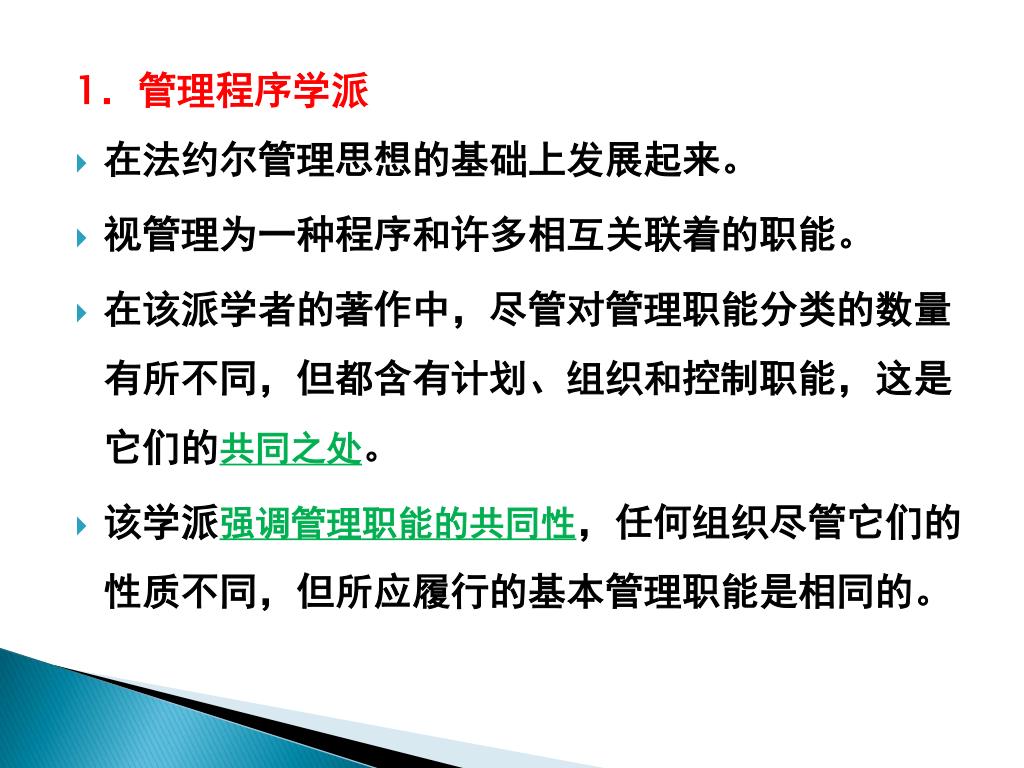 1．管理程序学派

在法约尔管理思想的基础上发展起来。

视管理为一种程序和许多相互关联着的职能。

在该派学者的著作中，尽管对管理职能分类的数量有所不同，但都含有计划、组织和控制职能，这是它们的共同之处。

该学派强调管理职能的共同性，任何组织尽管它们的性质不同，但所应履行的基本管理职能是相同的。